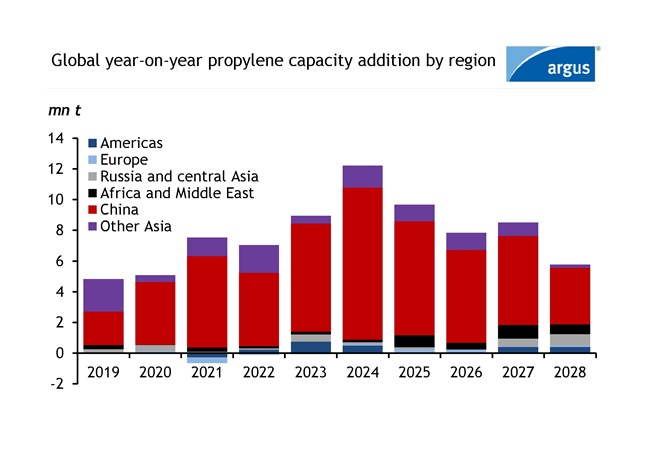 Global year-on-year propylene capacity addition by region

argus

mn t

14
12
10
8
6
4
2
0
-2

Americas
Europe
Russia and central Asia
Africa and Middle East
China
Other Asia

2019 2020 2021 2022 2023 2024 2025 2026 2027 2028